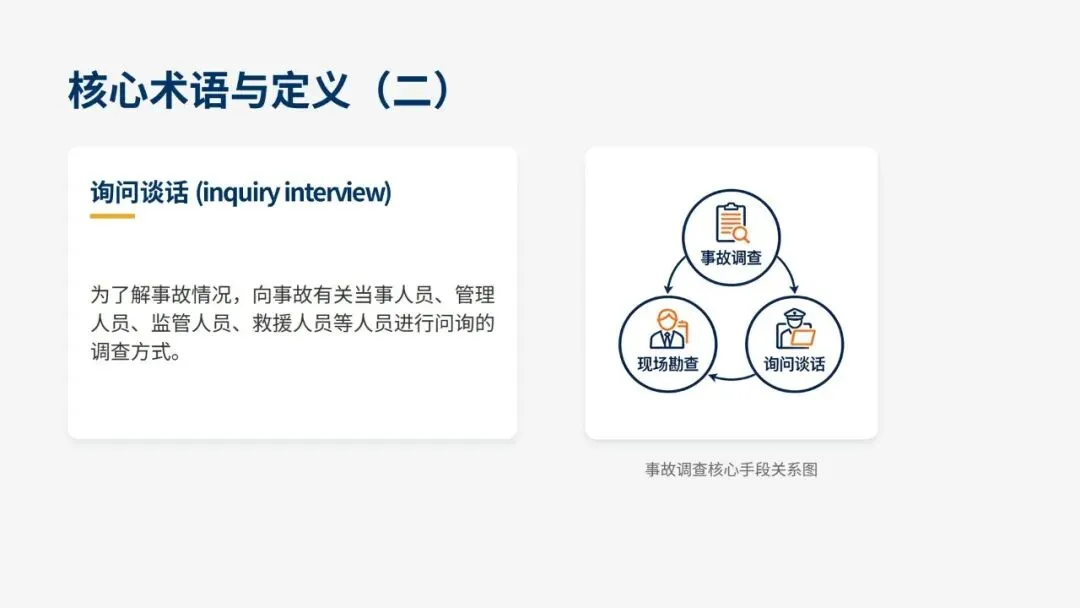 核心术语与定义（二）

询问谈话 (inquiry interview)

为了解事故情况，向事故有关当事人员、管理人员、监管人员、救援人员等人员进行问询的调查方式。

事故调查

现场勘查

询问谈话

事故调查核心手段关系图